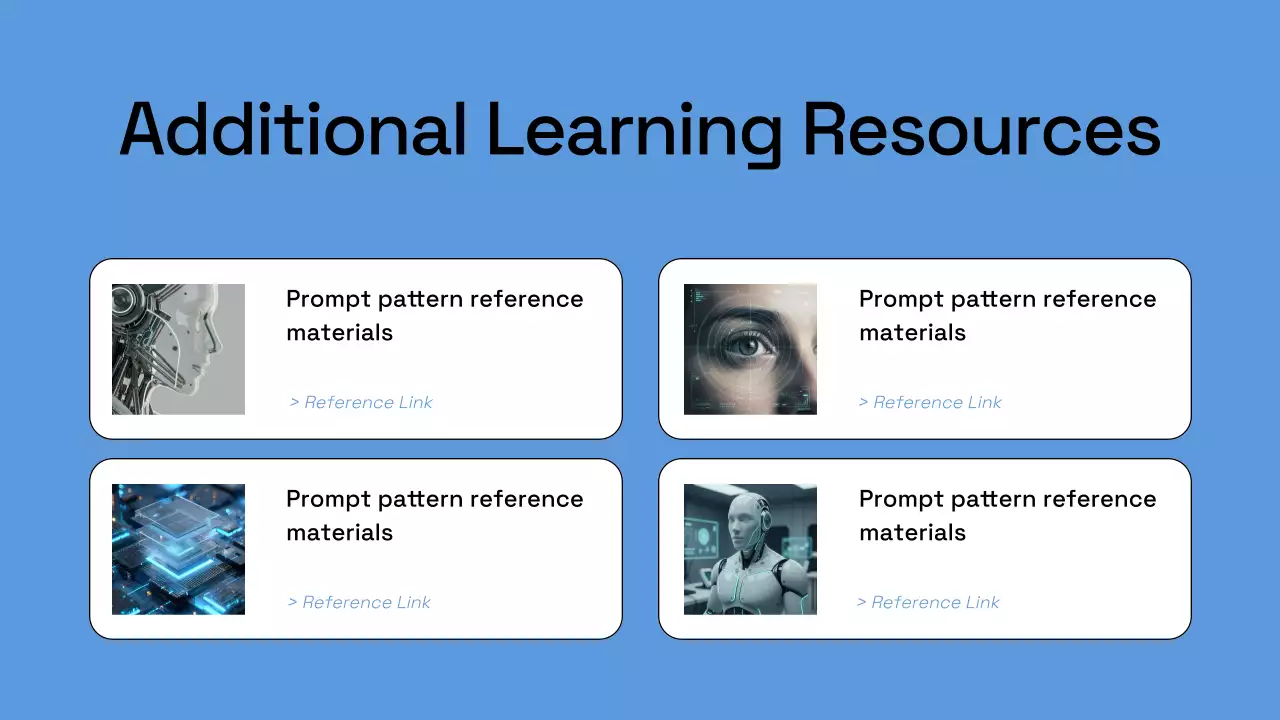 Additional Learning Resources

Prompt pattern reference materials

> Reference Link

Prompt pattern reference materials

> Reference Link

Prompt pattern reference materials

> Reference Link

Prompt pattern reference materials

> Reference Link